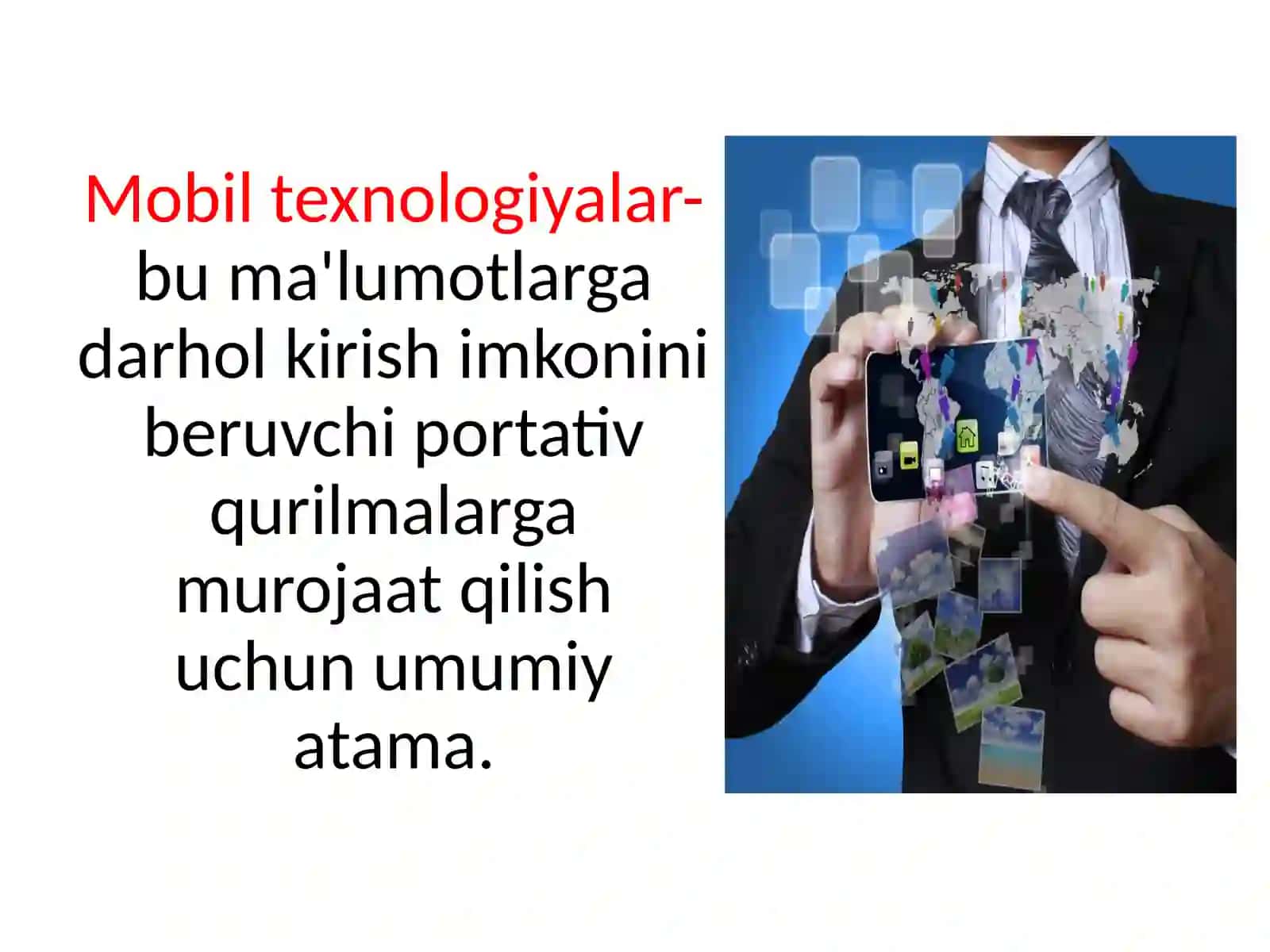 Mobil texnologiyalar- bu ma'lumotlarga darhol kirish imkonini beruvchi portativ qurilmalarga murojaat qilish uchun umumiy atama.